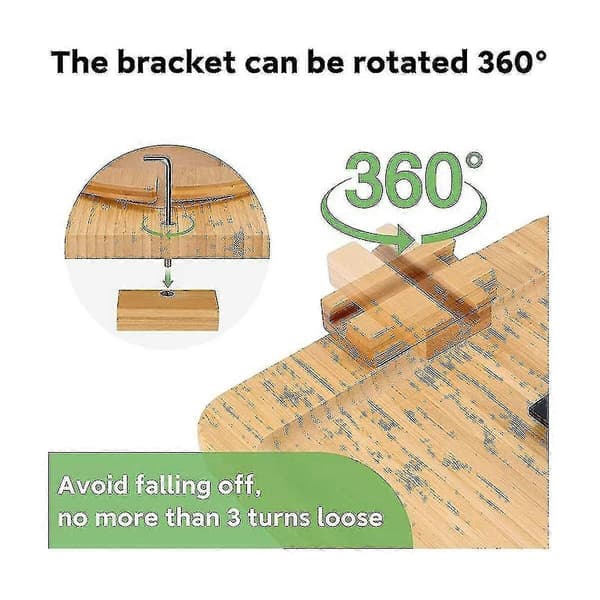 The bracket can be rotated 360°

360°

Avoid falling off,
no more than 3 turns loose